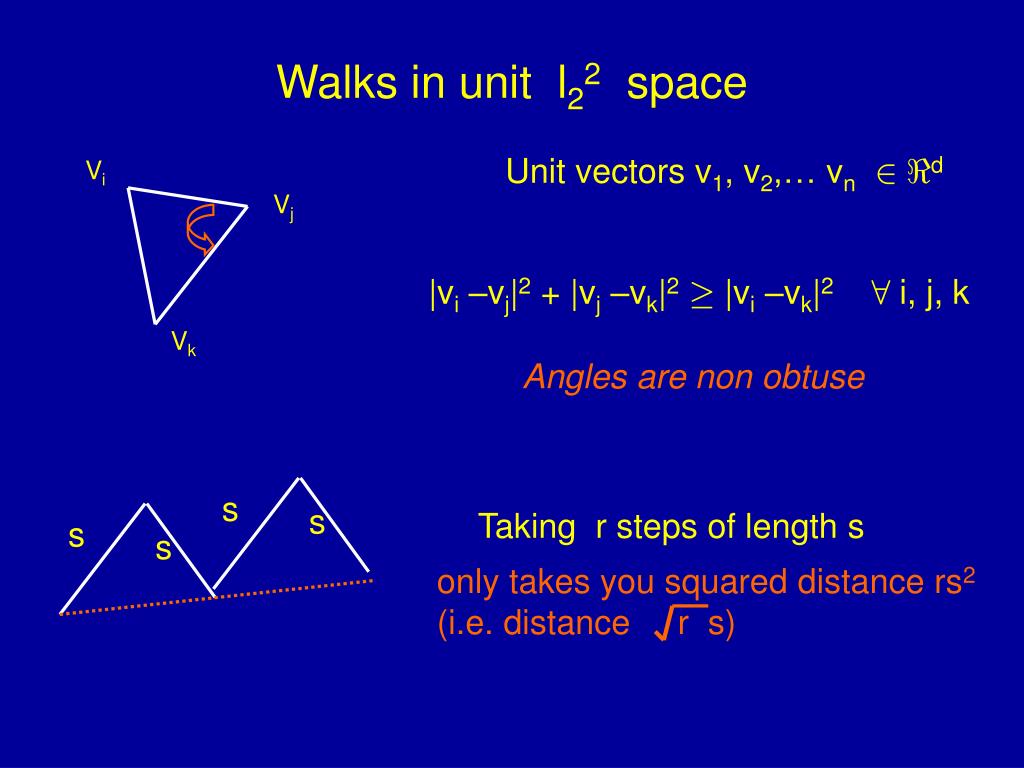 Walks in unit $l_2^2$ space

$v_i$

$v_j$

$v_k$

Unit vectors $v_1, v_2, \ldots v_n \in \Re^d$

$|v_i - v_j|^2 + |v_j - v_k|^2 \geq |v_i - v_k|^2 \quad \forall$ i, j, k

Angles are non obtuse

s s s s

Taking r steps of length s

only takes you squared distance $rs^2$
(i.e. distance $\sqrt{r}$ s)